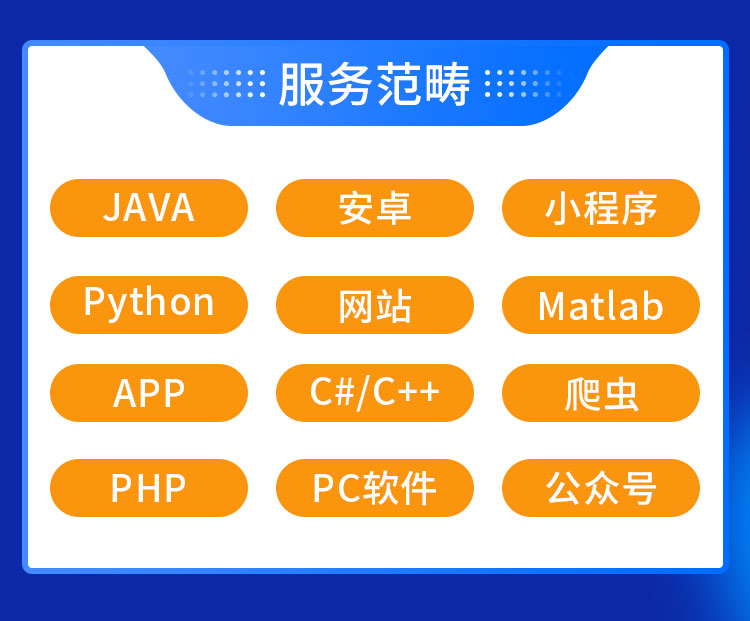 服务范畴

JAVA
安卓
小程序
Python
网站
Matlab
APP
C#/C++
爬虫
PHP
PC软件
公众号